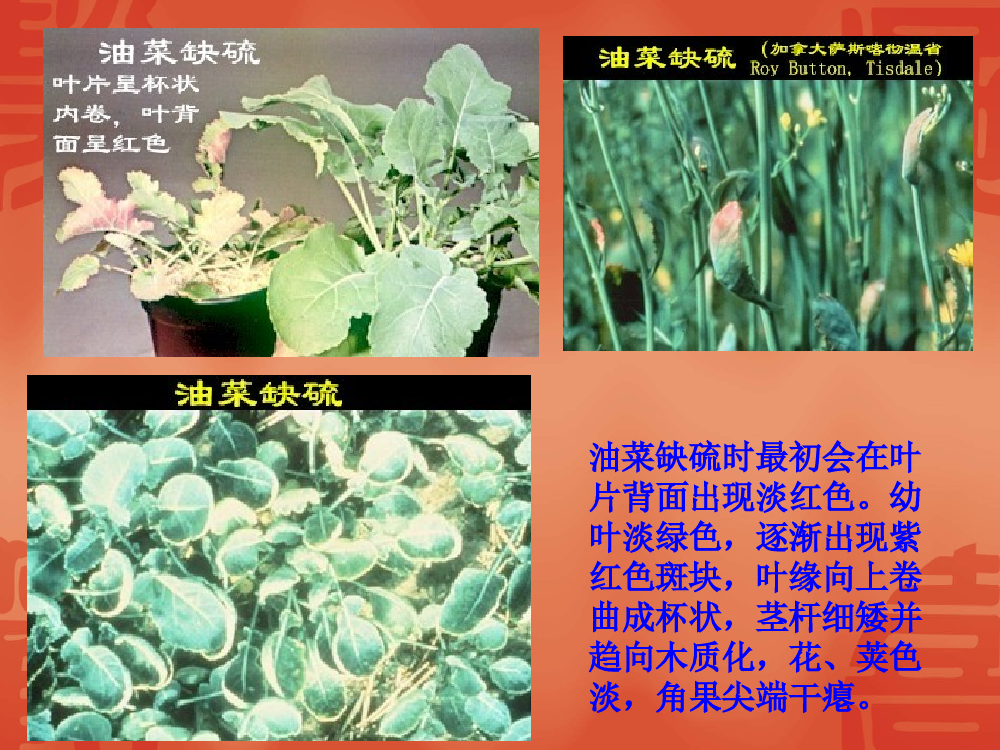 油菜缺硫
叶片呈杯状内卷，叶背面呈红色

油菜缺硫 (加拿大萨斯喀彻温省 Roy Button, Tisdale)

油菜缺硫

油菜缺硫时最初会在叶片背面出现淡红色。幼叶淡绿色，逐渐出现紫红色斑块，叶缘向上卷曲成杯状，茎杆细矮并趋向木质化，花、荚色淡，角果尖端干瘪。